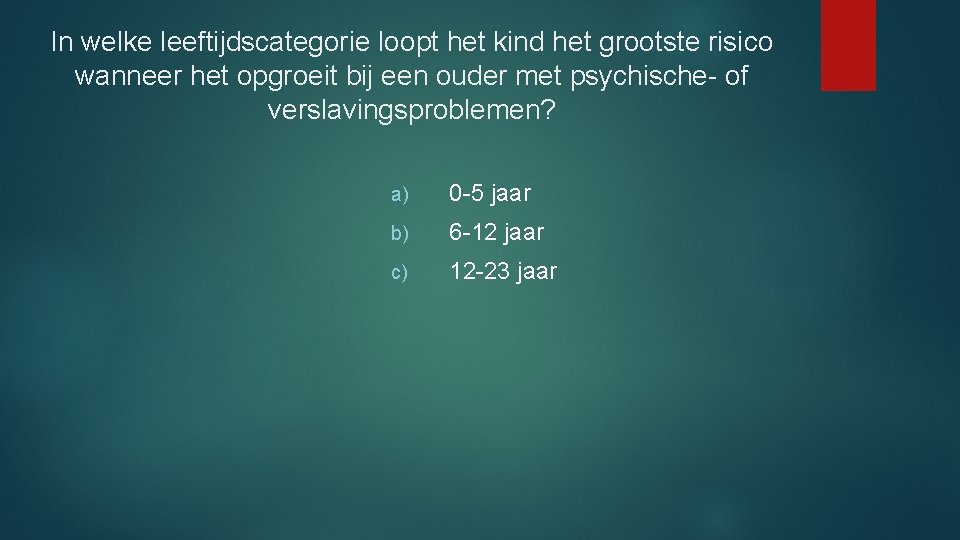 In welke leeftijdscategorie loopt het kind het grootste risico wanneer het opgroeit bij een ouder met psychische- of verslavingsproblemen?

a) 0-5 jaar

b) 6-12 jaar

c) 12-23 jaar